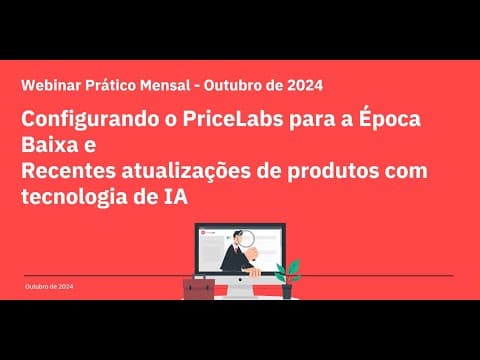 Webinar Prático Mensal - Outubro de 2024

Configurando o PriceLabs para a Época Baixa e
Recentes atualizações de produtos com tecnologia de IA

Outubro de 2024